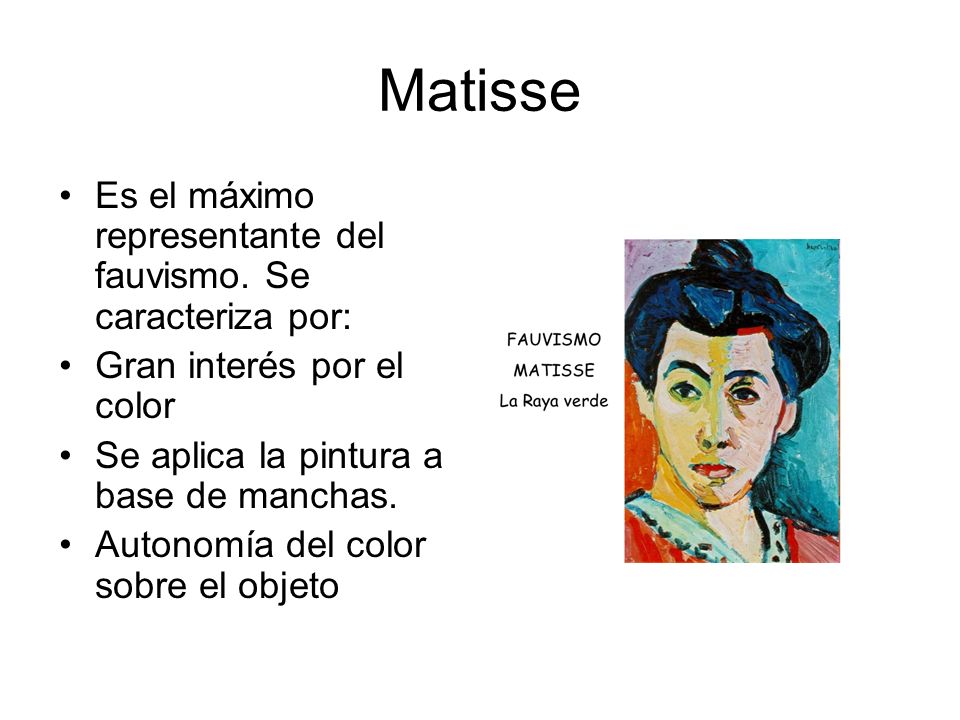 Matisse

• Es el máximo representante del fauvismo. Se caracteriza por:
• Gran interés por el color
• Se aplica la pintura a base de manchas.
• Autonomía del color sobre el objeto

FAUVISMO
MATISSE
La Raya verde